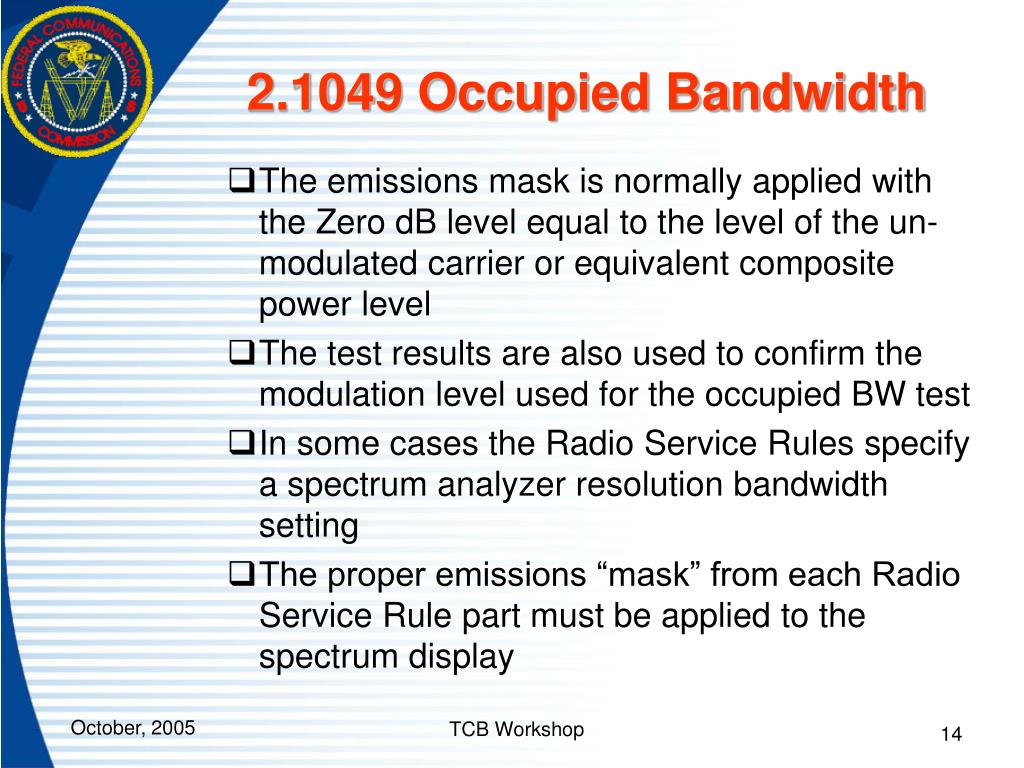 FEDERAL COMMUNICATIONS COMMISSION

2.1049 Occupied Bandwidth

❑The emissions mask is normally applied with the Zero dB level equal to the level of the un-modulated carrier or equivalent composite power level

❑The test results are also used to confirm the modulation level used for the occupied BW test

❑In some cases the Radio Service Rules specify a spectrum analyzer resolution bandwidth setting

❑The proper emissions “mask” from each Radio Service Rule part must be applied to the spectrum display

October, 2005

TCB Workshop

14